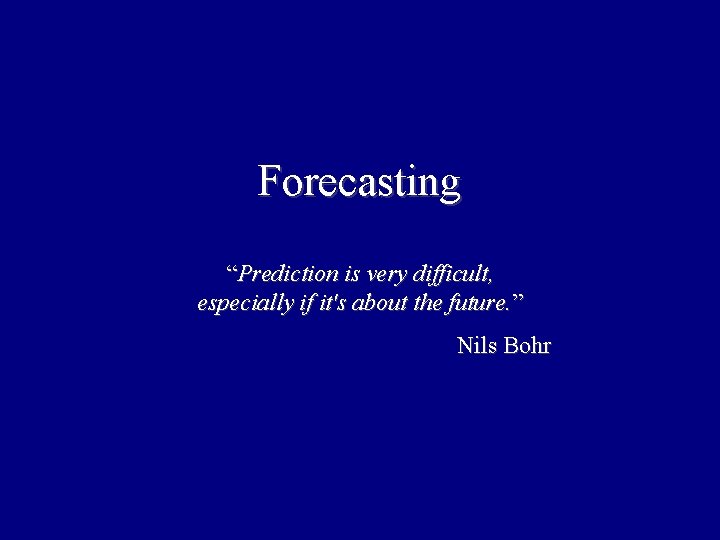 Forecasting

"Prediction is very difficult, especially if it's about the future."

Nils Bohr